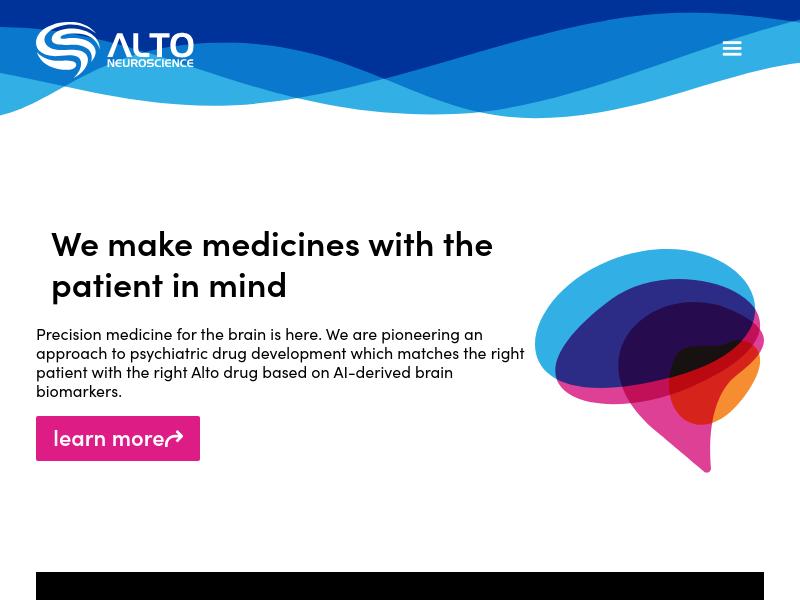 ALTO NEUROSCIENCE

We make medicines with the patient in mind

Precision medicine for the brain is here. We are pioneering an approach to psychiatric drug development which matches the right patient with the right Alto drug based on AI-derived brain biomarkers.

learn more